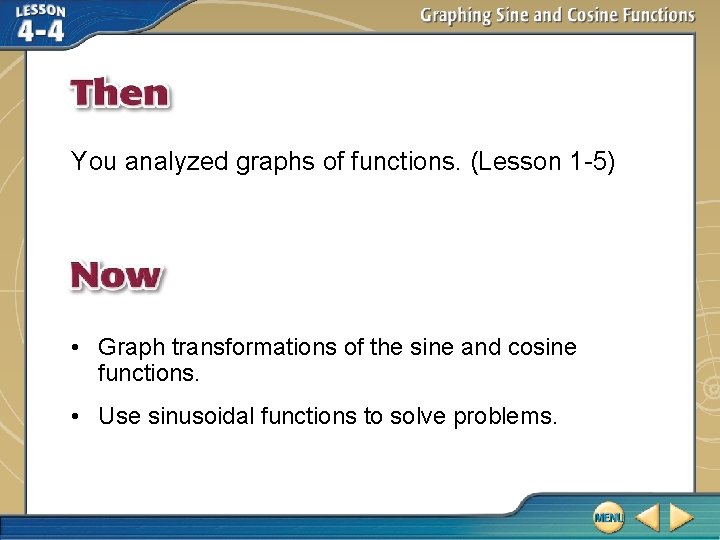 LESSON 4-4

Graphing Sine and Cosine Functions

Then

You analyzed graphs of functions. (Lesson 1-5)

Now

• Graph transformations of the sine and cosine functions.

• Use sinusoidal functions to solve problems.

MENU